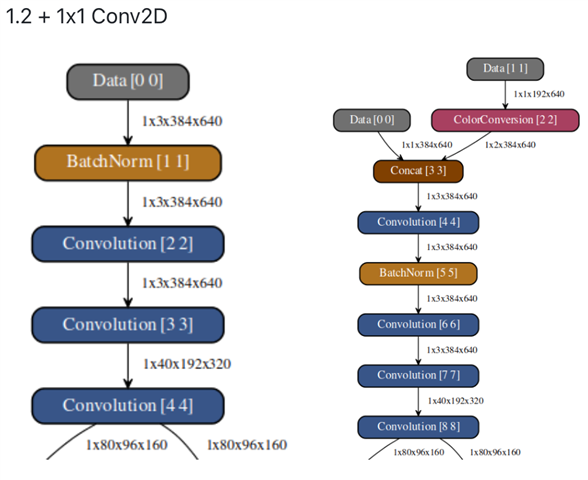 1.2 + 1x1 Conv2D

Data [0 0]

1x3x384x640

BatchNorm [1 1]

1x3x384x640

Convolution [2 2]

1x3x384x640

Convolution [3 3]

1x40x192x320

Convolution [4 4]

1x80x96x160

1x80x96x160

Data [1 1]

1x1x192x640

Data [0 0]

ColorConversion [2 2]

1x1x384x640

1x2x384x640

Concat [3 3]

1x3x384x640

Convolution [4 4]

1x3x384x640

BatchNorm [5 5]

1x3x384x640

Convolution [6 6]

1x3x384x640

Convolution [7 7]

1x40x192x320

Convolution [8 8]

1x80x96x160

1x80x96x160